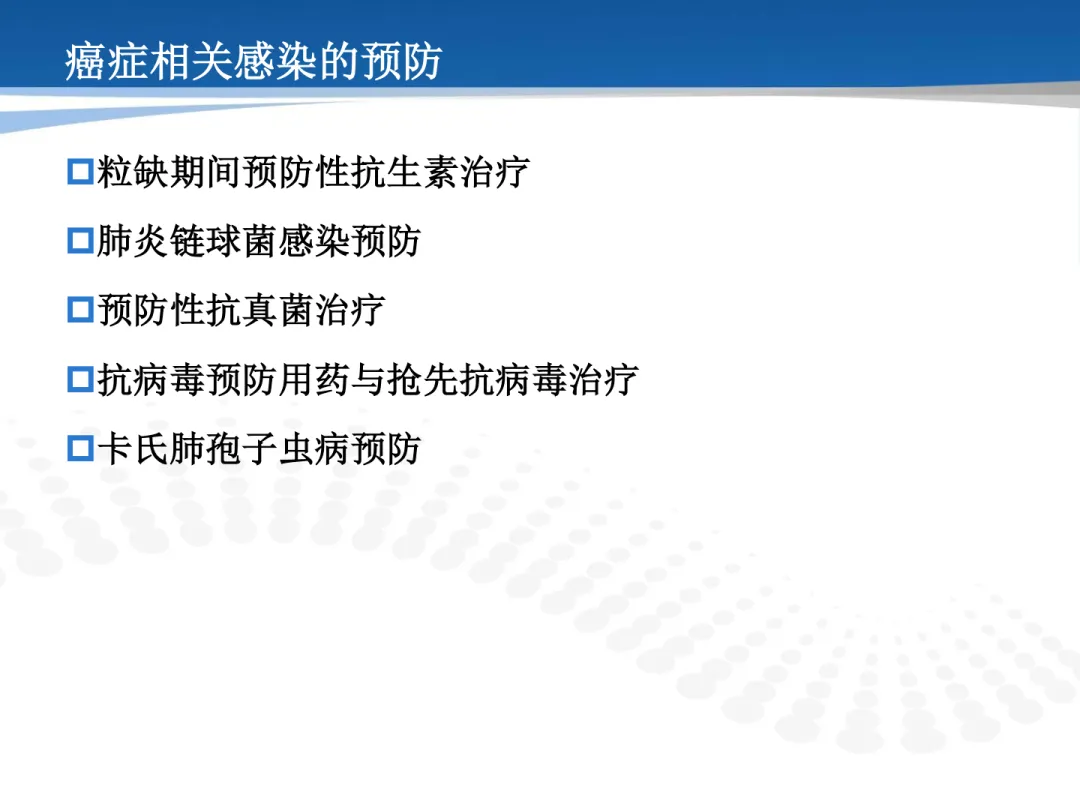 癌症相关感染的预防

□粒缺期间预防性抗生素治疗

□肺炎链球菌感染预防

□预防性抗真菌治疗

□抗病毒预防用药与抢先抗病毒治疗

□卡氏肺孢子虫病预防